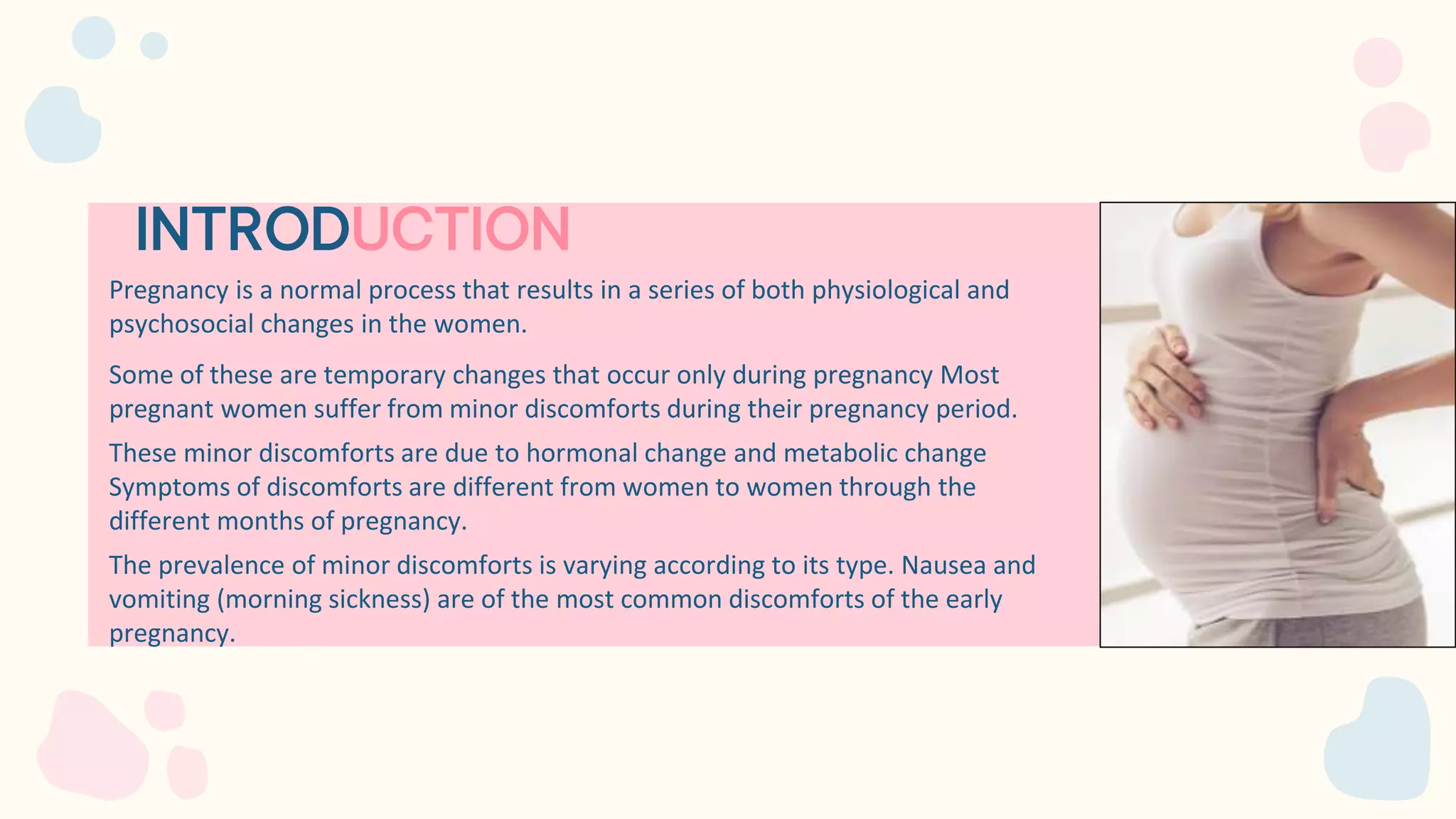 INTRODUCTION

Pregnancy is a normal process that results in a series of both physiological and psychosocial changes in the women.

Some of these are temporary changes that occur only during pregnancy Most pregnant women suffer from minor discomforts during their pregnancy period.

These minor discomforts are due to hormonal change and metabolic change Symptoms of discomforts are different from women to women through the different months of pregnancy.

The prevalence of minor discomforts is varying according to its type. Nausea and vomiting (morning sickness) are of the most common discomforts of the early pregnancy.